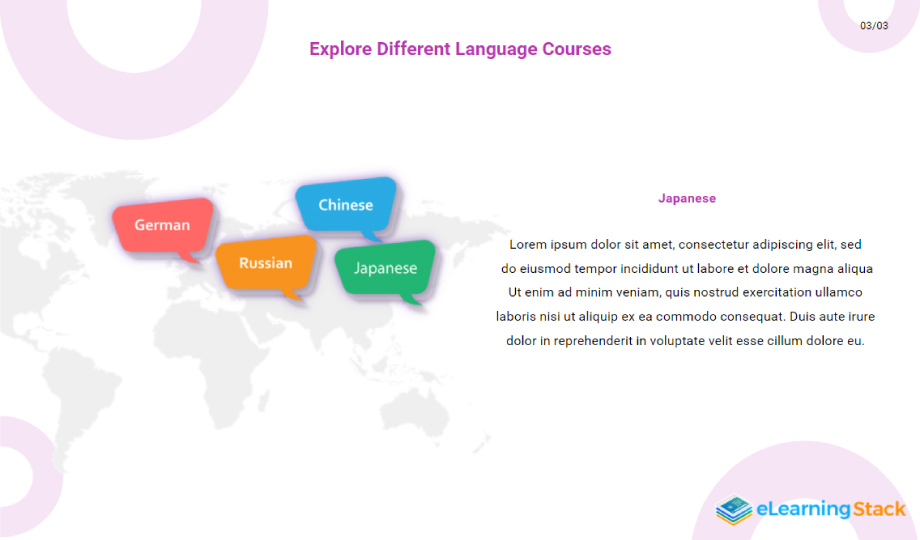 03/03

Explore Different Language Courses

German

Chinese

Russian

Japanese

Japanese

Lorem ipsum dolor sit amet, consectetur adipiscing elit, sed do eiusmod tempor incididunt ut labore et dolore magna aliqua Ut enim ad minim veniam, quis nostrud exercitation ullamco laboris nisi ut aliquip ex ea commodo consequat. Duis aute irure dolor in reprehenderit in voluptate velit esse cillum dolore eu.

eLearningStack